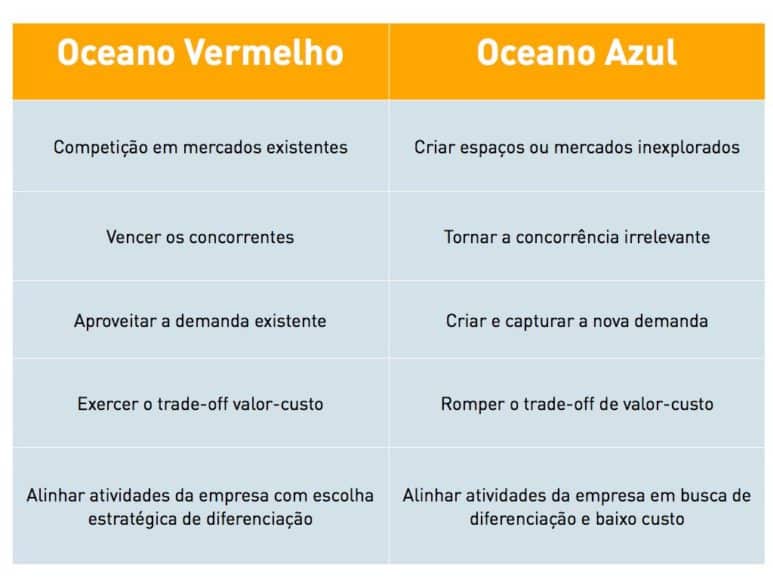 | Oceano Vermelho | Oceano Azul |
|---|---|
| Competição em mercados existentes | Criar espaços ou mercados inexplorados |
| Vencer os concorrentes | Tornar a concorrência irrelevante |
| Aproveitar a demanda existente | Criar e capturar a nova demanda |
| Exercer o trade-off valor-custo | Romper o trade-off de valor-custo |
| Alinhar atividades da empresa com escolha estratégica de diferenciação | Alinhar atividades da empresa em busca de diferenciação e baixo custo |